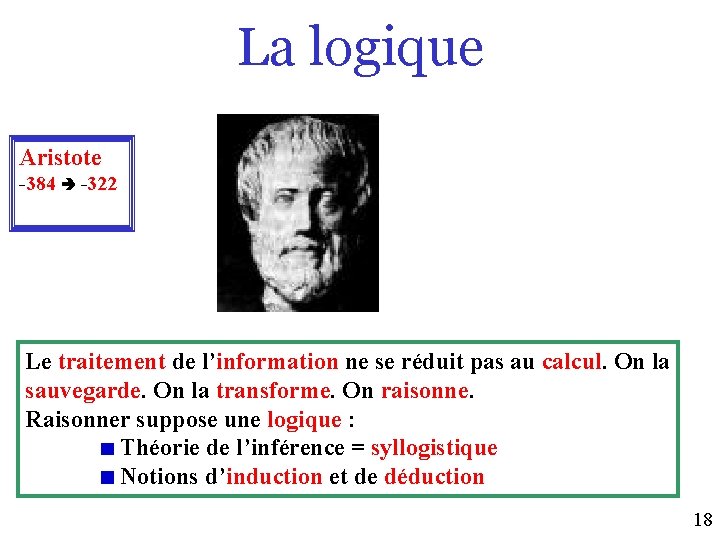 La logique

Aristote
-384 ➔ -322

Le traitement de l’information ne se réduit pas au calcul. On la sauvegarde. On la transforme. On raisonne.
Raisonner suppose une logique :
■ Théorie de l’inférence = syllogistique
■ Notions d’induction et de déduction

18